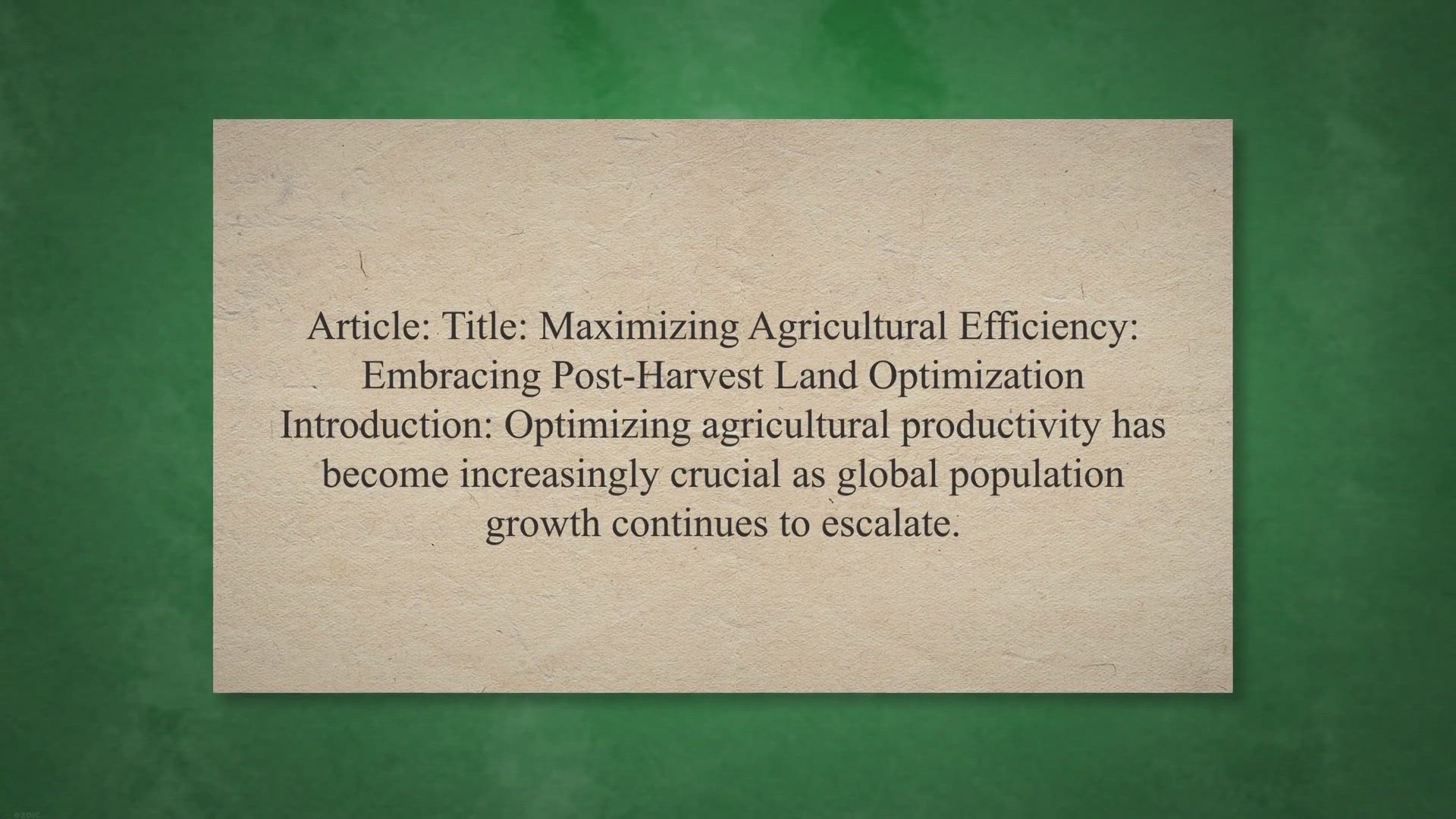 Article: Title: Maximizing Agricultural Efficiency: Embracing Post-Harvest Land Optimization Introduction: Optimizing agricultural productivity has become increasingly crucial as global population growth continues to escalate.

ezoic